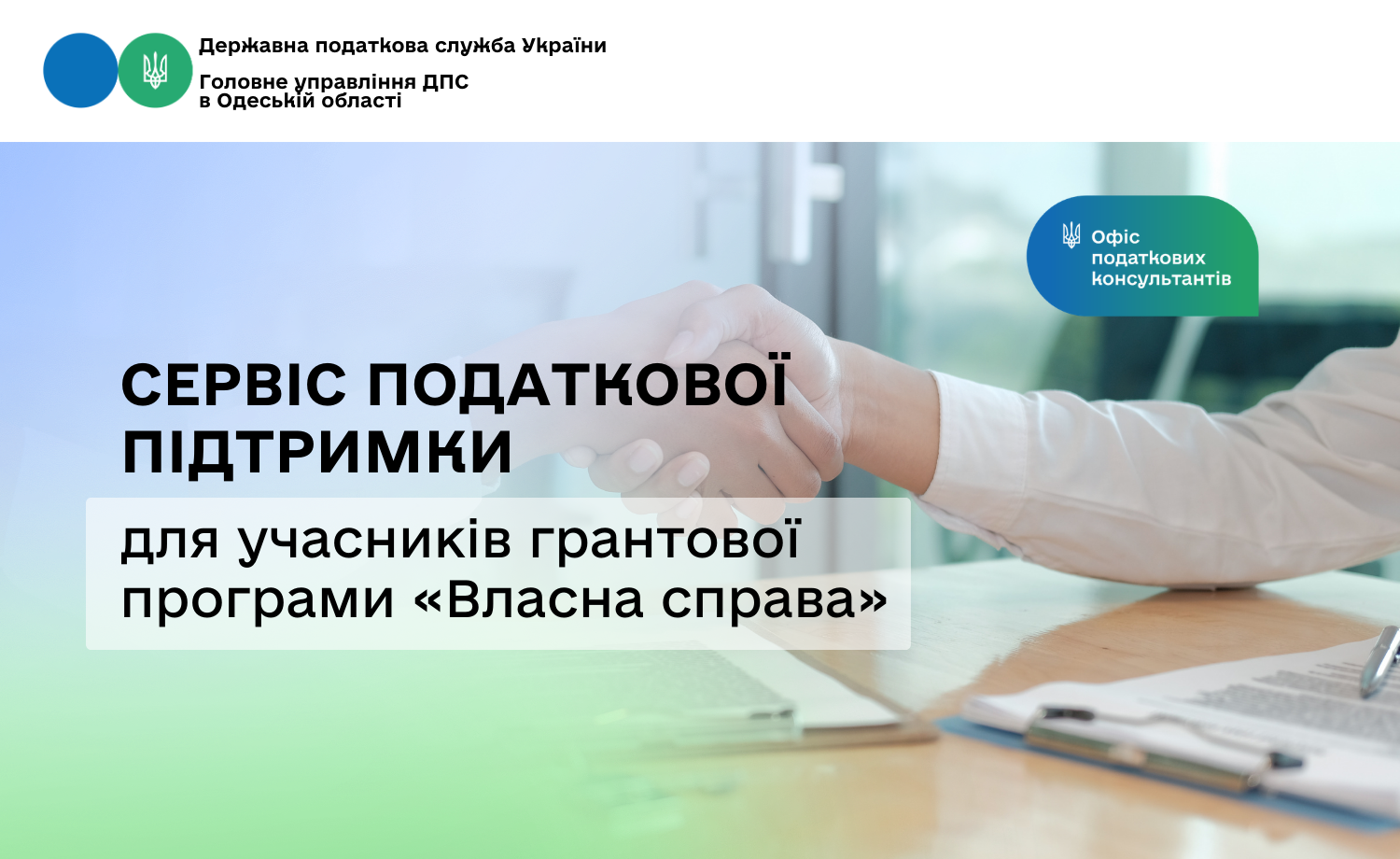 Державна податкова служба України

Головне управління ДПС в Одеській області

Офіс податкових консультантів

СЕРВІС ПОДАТКОВОЇ ПІДТРИМКИ

для учасників грантової програми «Власна справа»